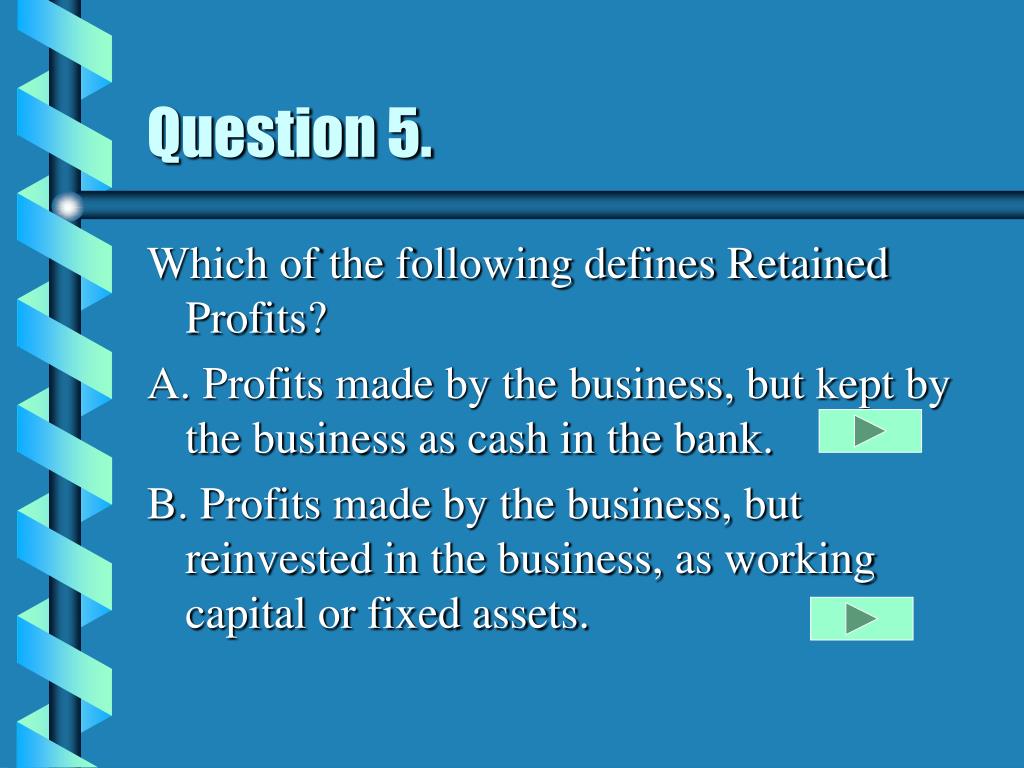 Question 5.

Which of the following defines Retained Profits?

A. Profits made by the business, but kept by the business as cash in the bank.

B. Profits made by the business, but reinvested in the business, as working capital or fixed assets.